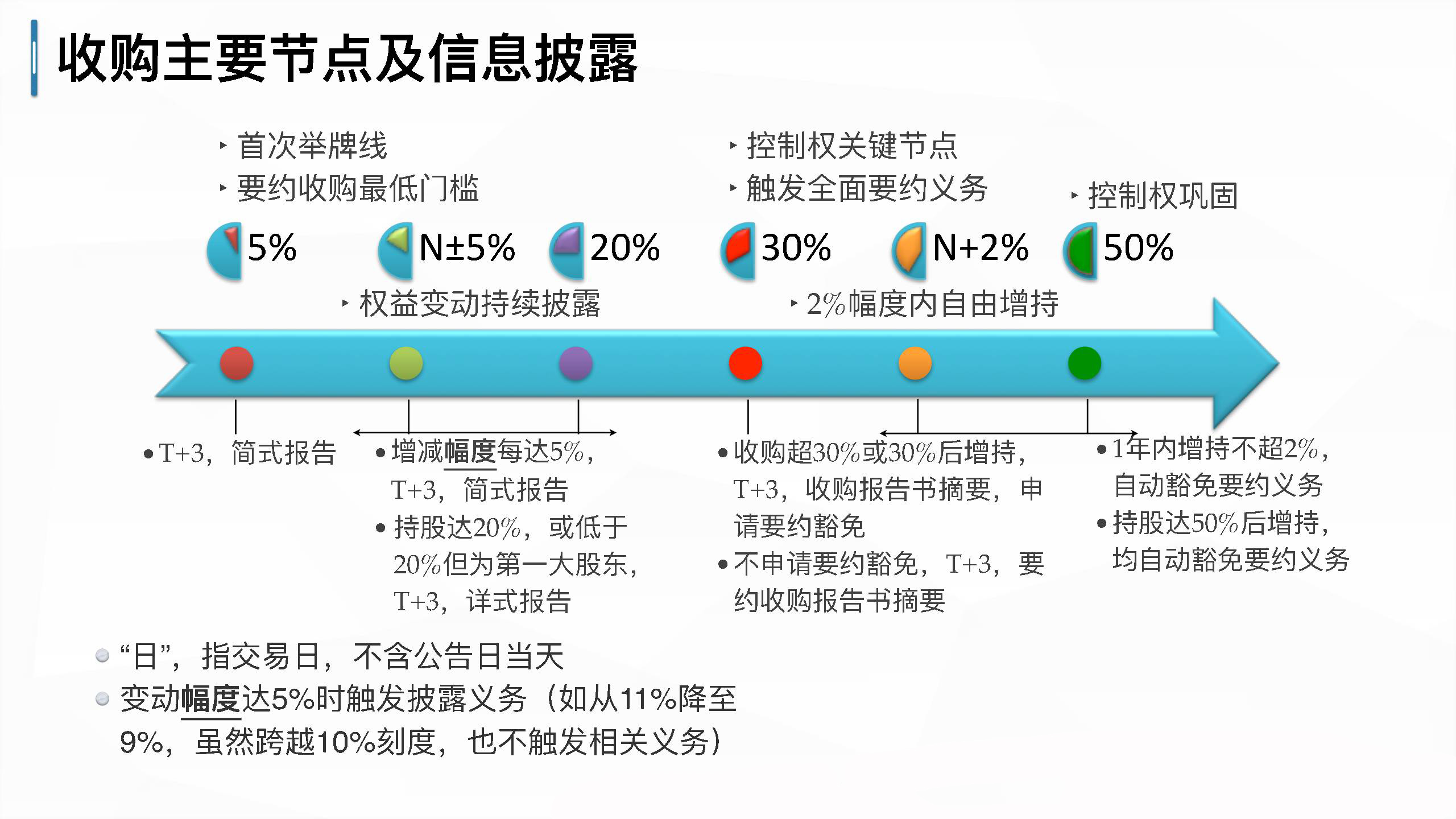 收购主要节点及信息披露

‣ 首次举牌线
‣ 要约收购最低门槛

‣ 控制权关键节点
‣ 触发全面要约义务

‣ 控制权巩固

5%　N±5%　20%　30%　N+2%　50%

‣ 权益变动持续披露

‣ 2%幅度内自由增持

• T+3，简式报告

• 增减幅度每达5%，T+3，简式报告
• 持股达20%，或低于20%但为第一大股东，T+3，详式报告

• 收购超30%或30%后增持，T+3，收购报告书摘要，申请要约豁免
• 不申请要约豁免，T+3，要约收购报告书摘要

• 1年内增持不超2%，自动豁免要约义务
• 持股达50%后增持，均自动豁免要约义务

“日”，指交易日，不含公告日当天
变动幅度达5%时触发披露义务（如从11%降至9%，虽然跨越10%刻度，也不触发相关义务）